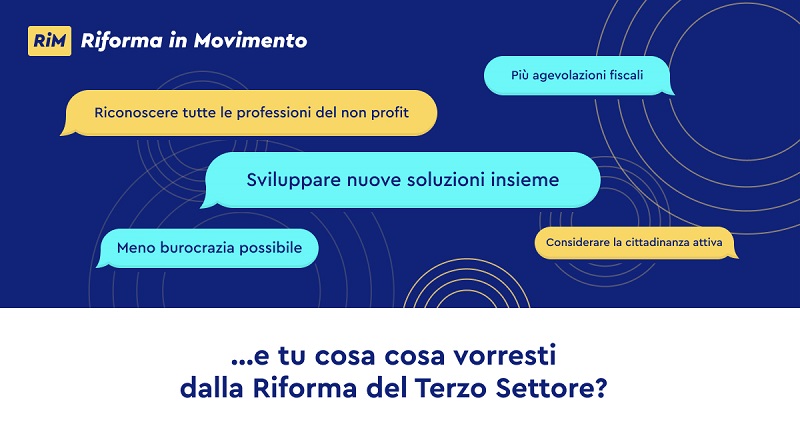 RiM Riforma in Movimento

Più agevolazioni fiscali

Riconoscere tutte le professioni del non profit

Sviluppare nuove soluzioni insieme

Meno burocrazia possibile

Considerare la cittadinanza attiva

...e tu cosa cosa vorresti dalla Riforma del Terzo Settore?